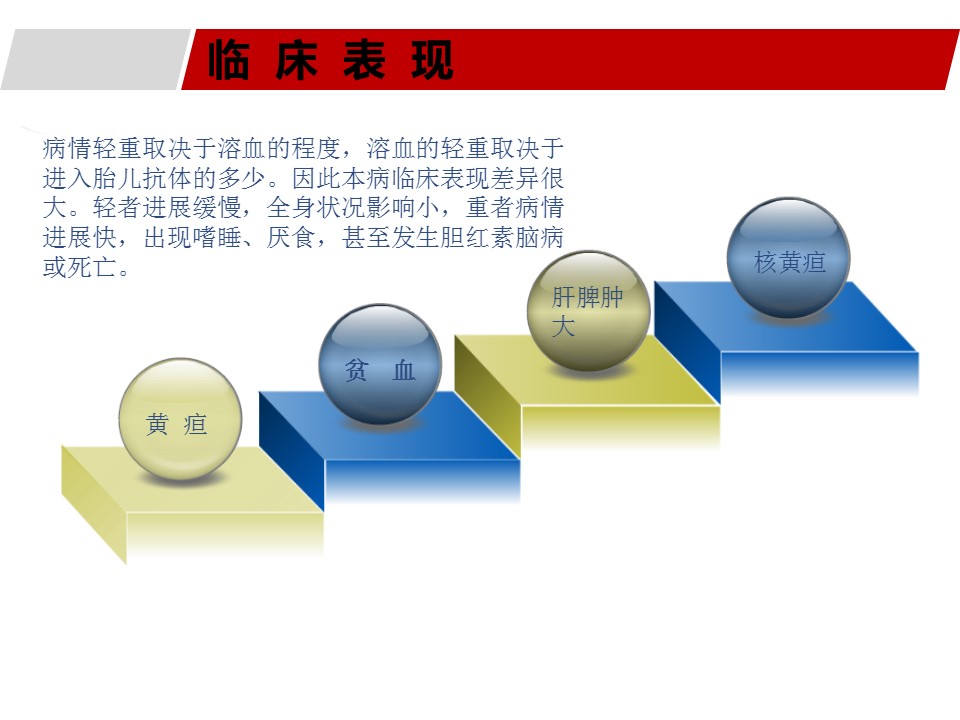 临 床 表 现

病情轻重取决于溶血的程度，溶血的轻重取决于进入胎儿抗体的多少。因此本病临床表现差异很大。轻者进展缓慢，全身状况影响小，重者病情进展快，出现嗜睡、厌食，甚至发生胆红素脑病或死亡。

黄 疸

贫 血

肝脾肿大

核黄疸